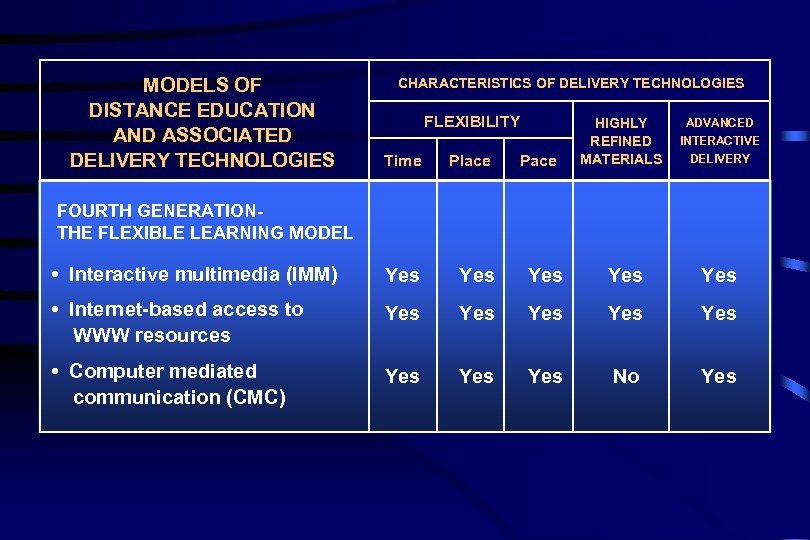 | MODELS OF DISTANCE EDUCATION AND ASSOCIATED DELIVERY TECHNOLOGIES | CHARACTERISTICS OF DELIVERY TECHNOLOGIES | | | | |
|---|---|---|---|---|---|
| | FLEXIBILITY | | | HIGHLY REFINED MATERIALS | ADVANCED INTERACTIVE DELIVERY |
| | Time | Place | Pace | | |
| FOURTH GENERATION- THE FLEXIBLE LEARNING MODEL | | | | | |
| • Interactive multimedia (IMM) | Yes | Yes | Yes | Yes | Yes |
| • Internet-based access to WWW resources | Yes | Yes | Yes | Yes | Yes |
| • Computer mediated communication (CMC) | Yes | Yes | Yes | No | Yes |